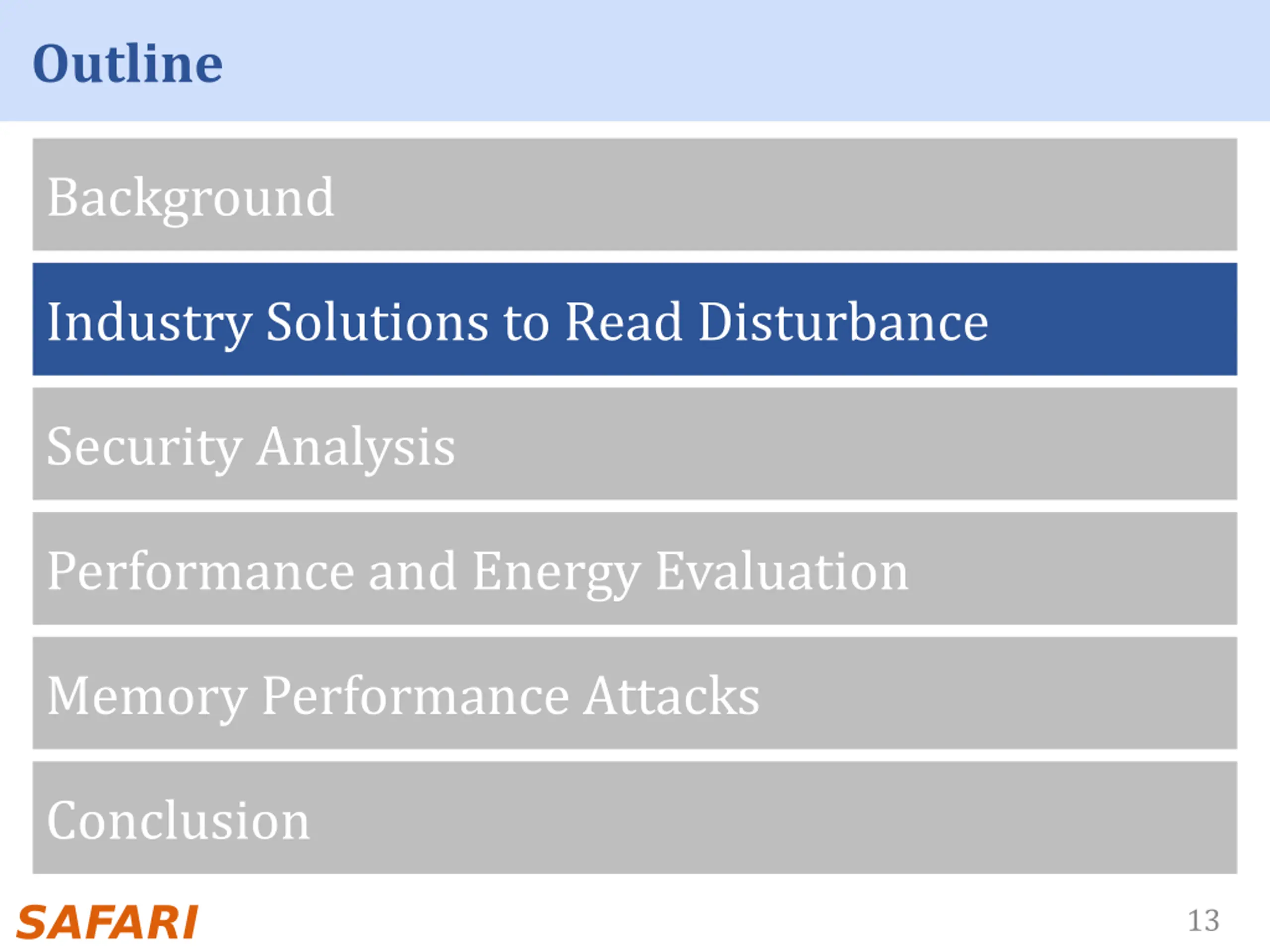 Outline

Background

Industry Solutions to Read Disturbance

Security Analysis

Performance and Energy Evaluation

Memory Performance Attacks

Conclusion

SAFARI

13